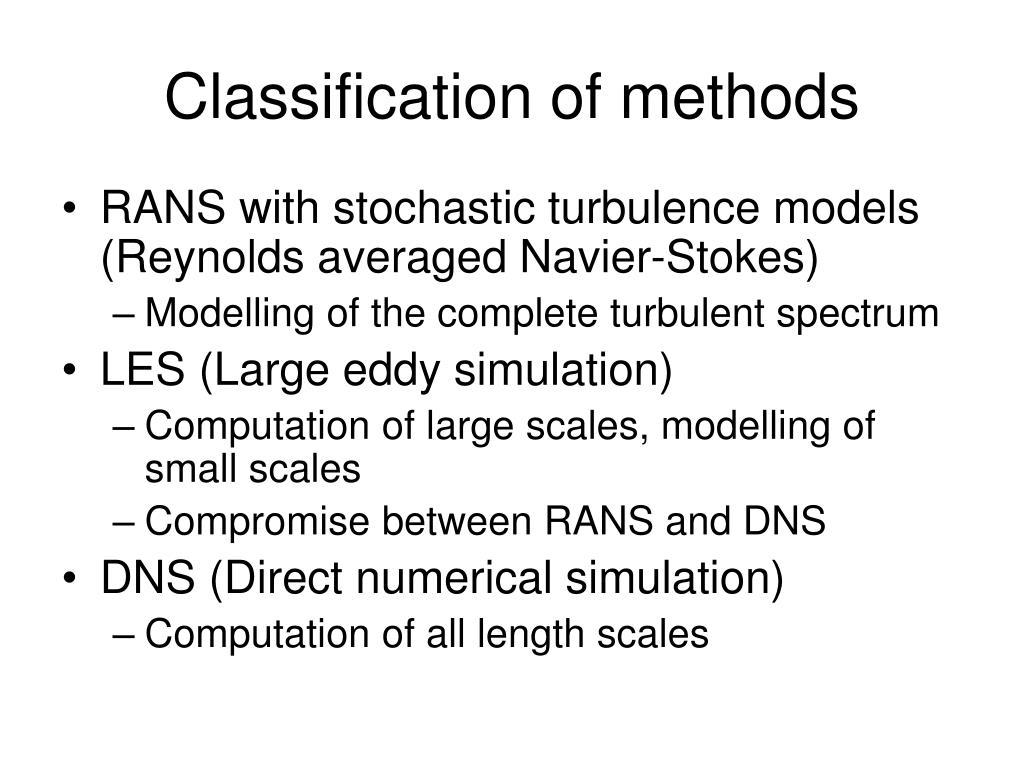 Classification of methods

• RANS with stochastic turbulence models (Reynolds averaged Navier-Stokes)
– Modelling of the complete turbulent spectrum
• LES (Large eddy simulation)
– Computation of large scales, modelling of small scales
– Compromise between RANS and DNS
• DNS (Direct numerical simulation)
– Computation of all length scales